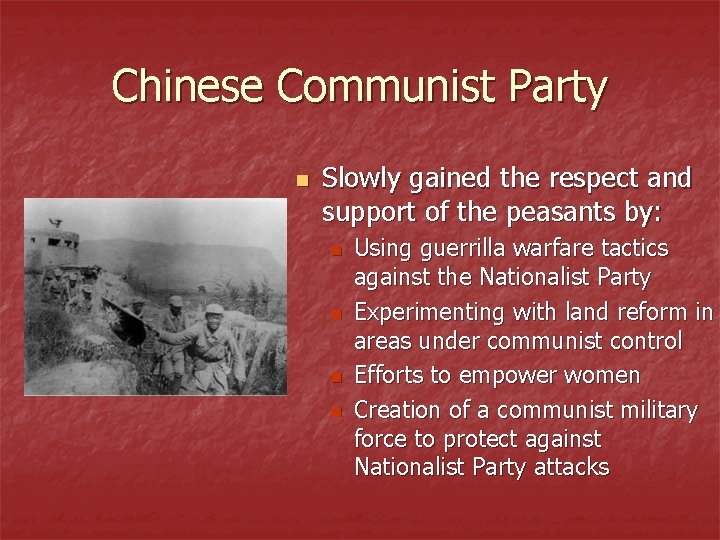 Chinese Communist Party

Slowly gained the respect and support of the peasants by:

Using guerrilla warfare tactics against the Nationalist Party

Experimenting with land reform in areas under communist control

Efforts to empower women

Creation of a communist military force to protect against Nationalist Party attacks